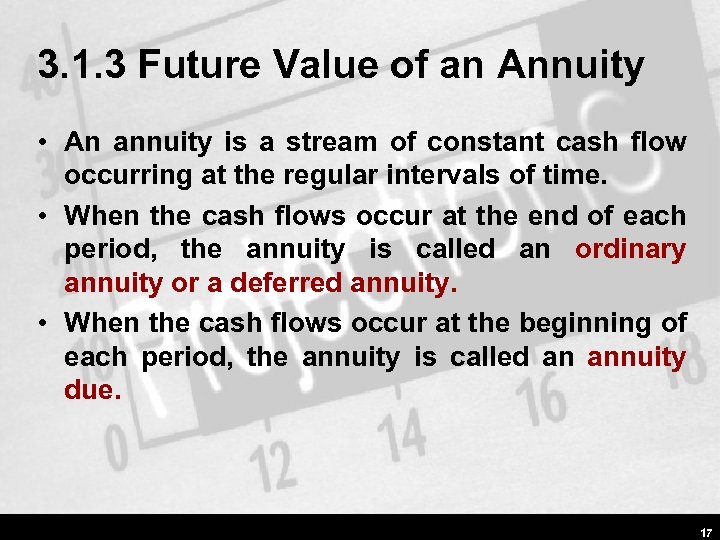 3.1.3 Future Value of an Annuity

• An annuity is a stream of constant cash flow occurring at the regular intervals of time.

• When the cash flows occur at the end of each period, the annuity is called an ordinary annuity or a deferred annuity.

• When the cash flows occur at the beginning of each period, the annuity is called an annuity due.

17